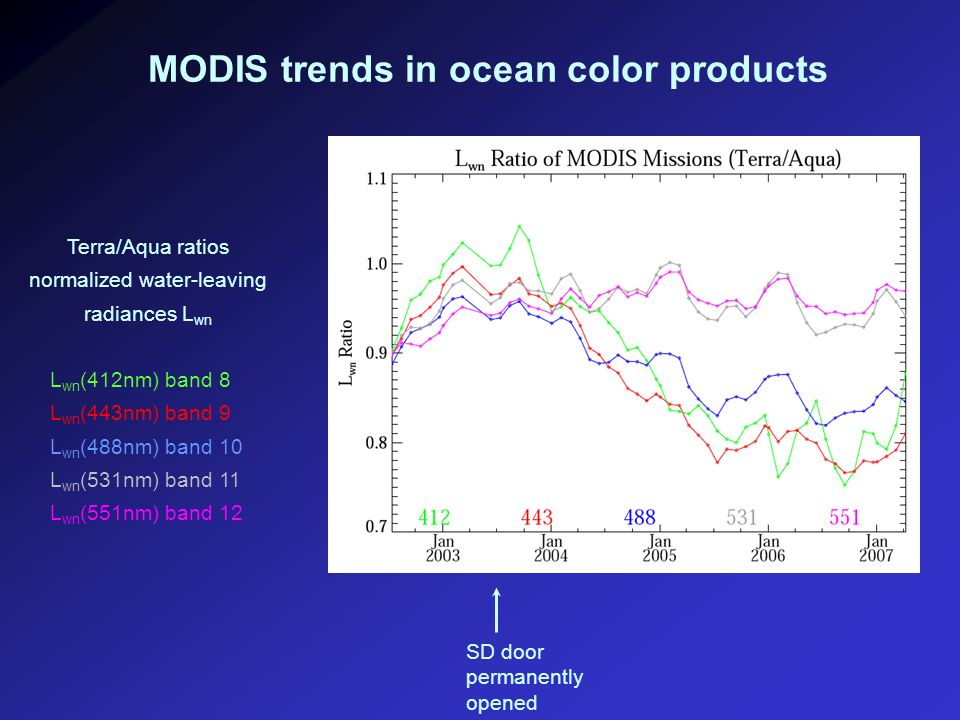 MODIS trends in ocean color products

Terra/Aqua ratios normalized water-leaving radiances $L_{wn}$

$L_{wn}$(412nm) band 8
$L_{wn}$(443nm) band 9
$L_{wn}$(488nm) band 10
$L_{wn}$(531nm) band 11
$L_{wn}$(551nm) band 12

$L_{wn}$ Ratio of MODIS Missions (Terra/Aqua)

1.1
1.0
0.9
0.8
0.7

$L_{wn}$ Ratio

412 443 488 531 551

Jan 2003
Jan 2004
Jan 2005
Jan 2006
Jan 2007

SD door permanently opened